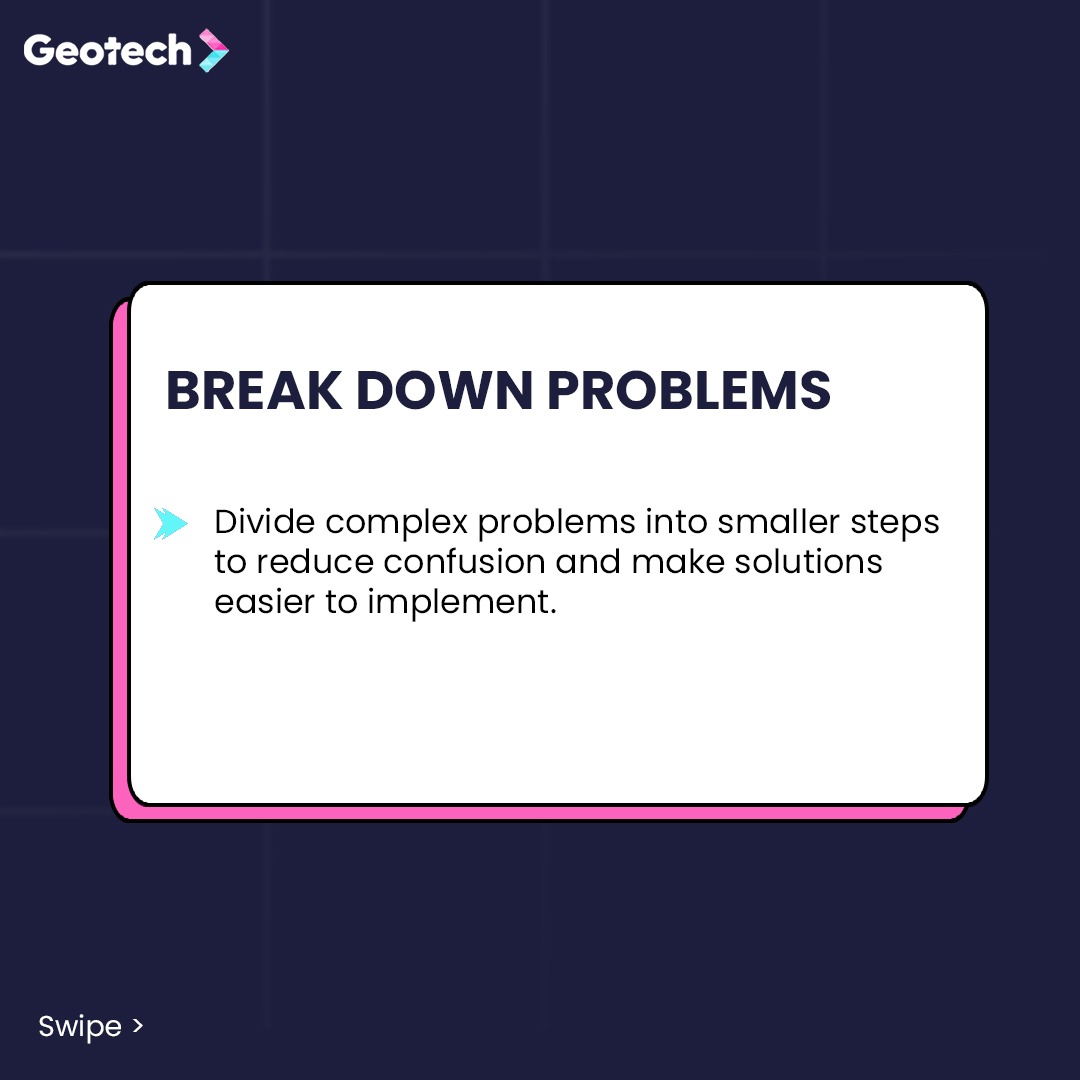 Geotech

BREAK DOWN PROBLEMS

Divide complex problems into smaller steps to reduce confusion and make solutions easier to implement.

Swipe >